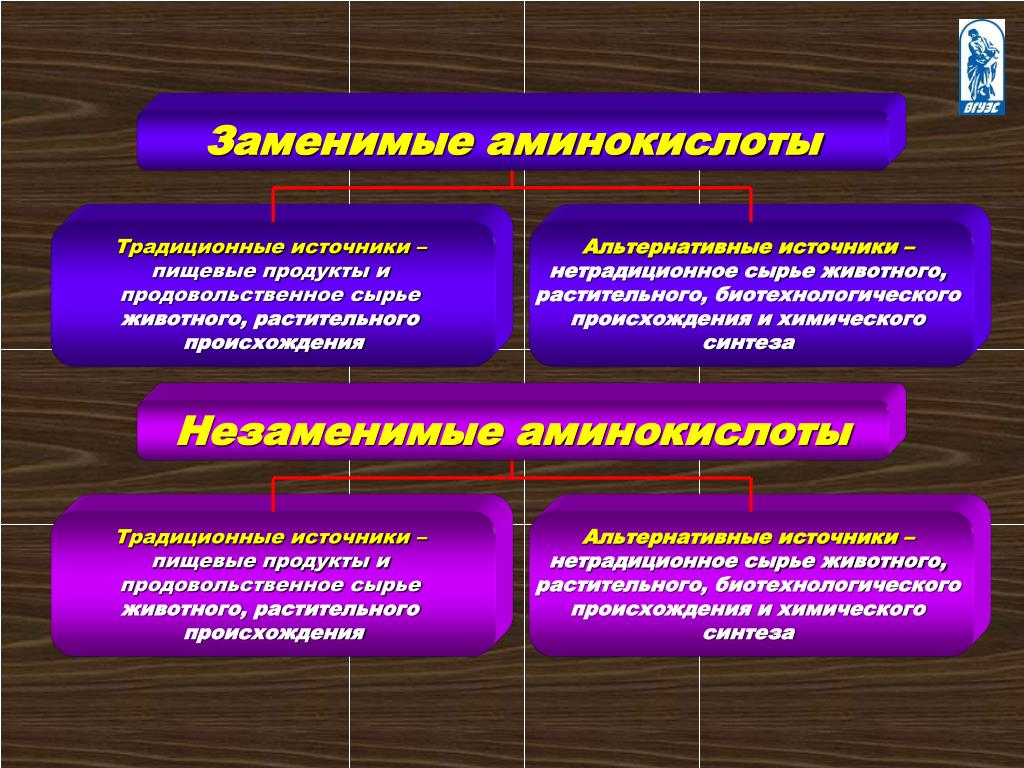 ВГУЭС

Заменимые аминокислоты

Традиционные источники – пищевые продукты и продовольственное сырье животного, растительного происхождения

Альтернативные источники – нетрадиционное сырье животного, растительного, биотехнологического происхождения и химического синтеза

Незаменимые аминокислоты

Традиционные источники – пищевые продукты и продовольственное сырье животного, растительного происхождения

Альтернативные источники – нетрадиционное сырье животного, растительного, биотехнологического происхождения и химического синтеза